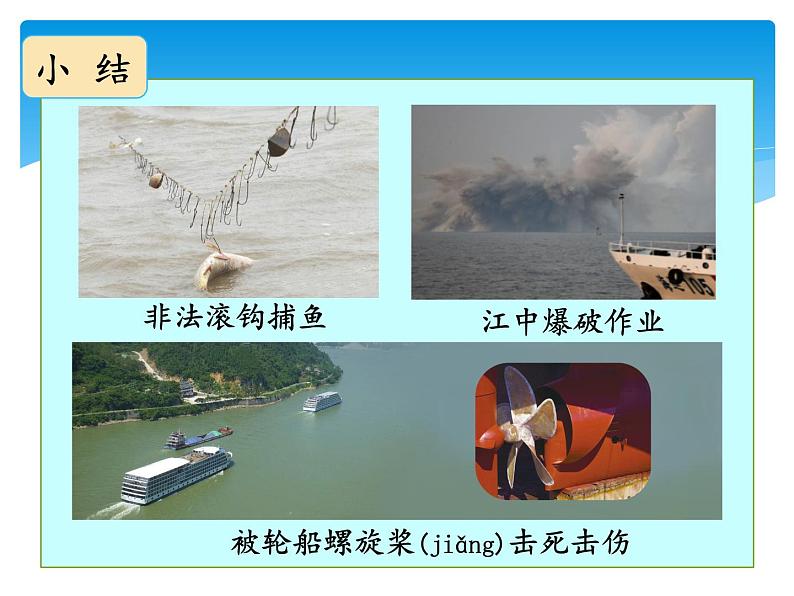 小 结

非法滚钩捕鱼

江中爆破作业

被轮船螺旋桨(jiǎng)击死击伤